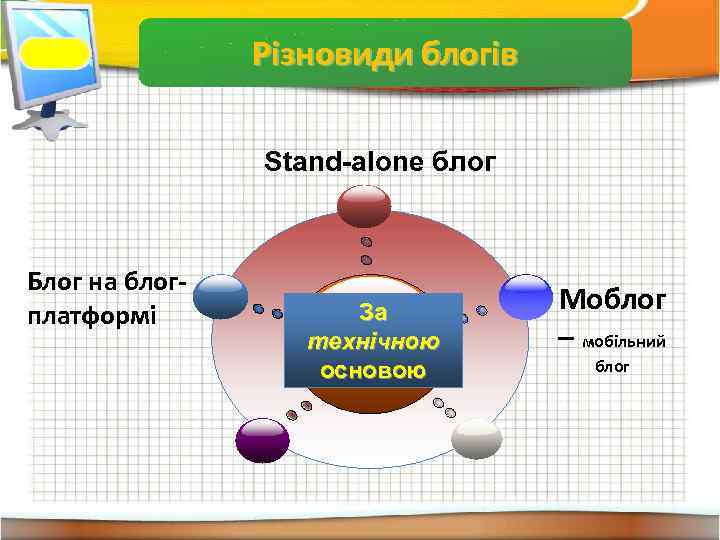 Різновиди блогів

Stand-alone блог

Блог на блог-платформі

За технічною основою

Моблог – мобільний блог